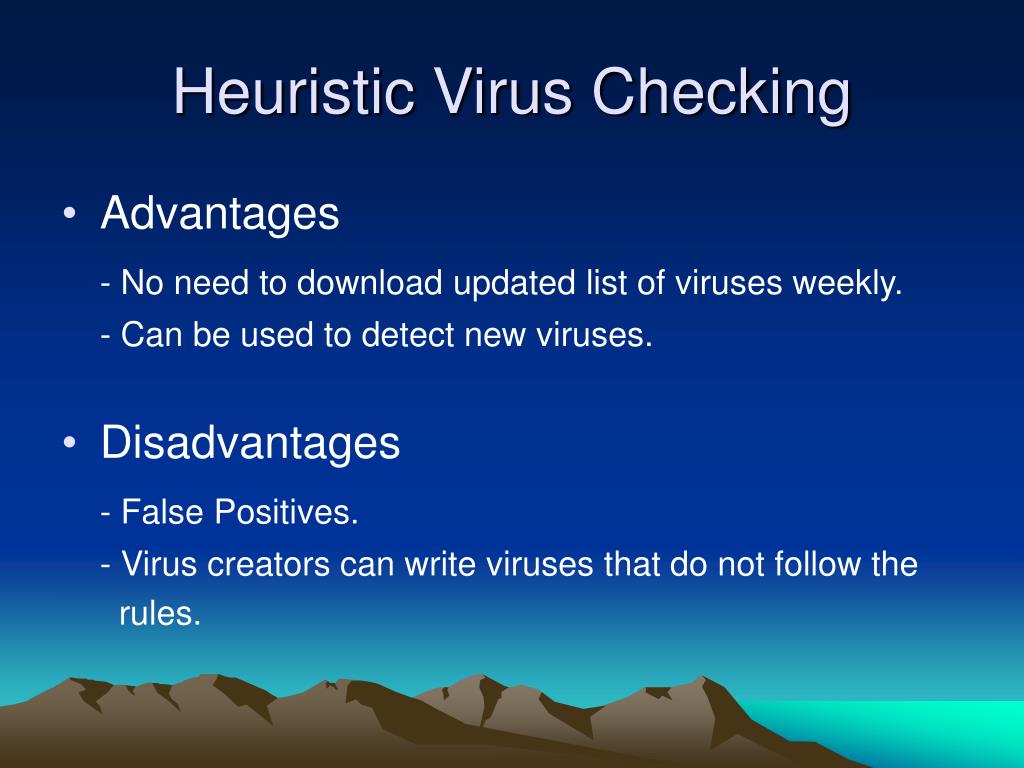 Heuristic Virus Checking

• Advantages

- No need to download updated list of viruses weekly.

- Can be used to detect new viruses.

• Disadvantages

- False Positives.

- Virus creators can write viruses that do not follow the rules.